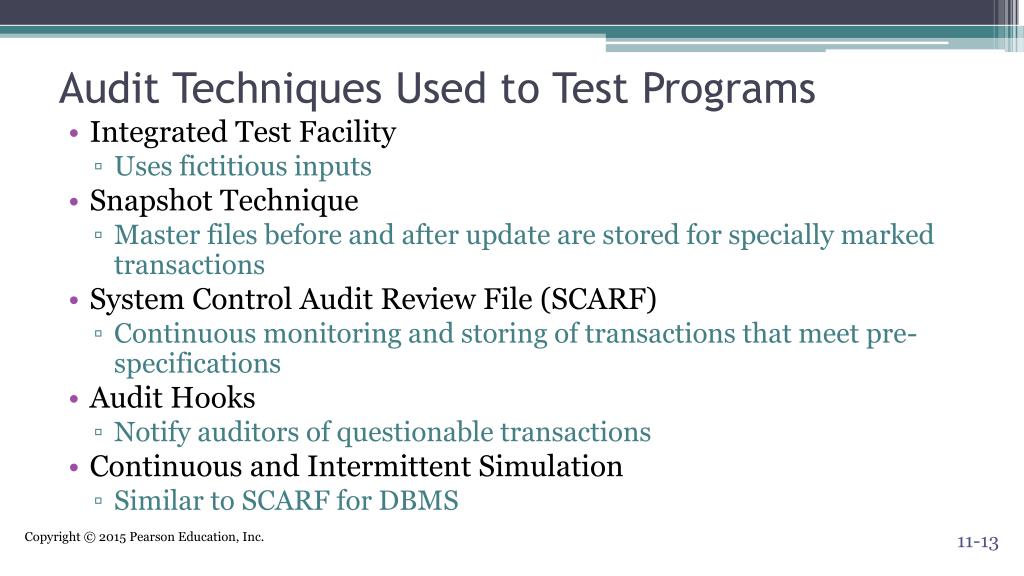 Audit Techniques Used to Test Programs

• Integrated Test Facility
▫ Uses fictitious inputs
• Snapshot Technique
▫ Master files before and after update are stored for specially marked transactions
• System Control Audit Review File (SCARF)
▫ Continuous monitoring and storing of transactions that meet pre-specifications
• Audit Hooks
▫ Notify auditors of questionable transactions
• Continuous and Intermittent Simulation
▫ Similar to SCARF for DBMS

Copyright © 2015 Pearson Education, Inc.

11-13